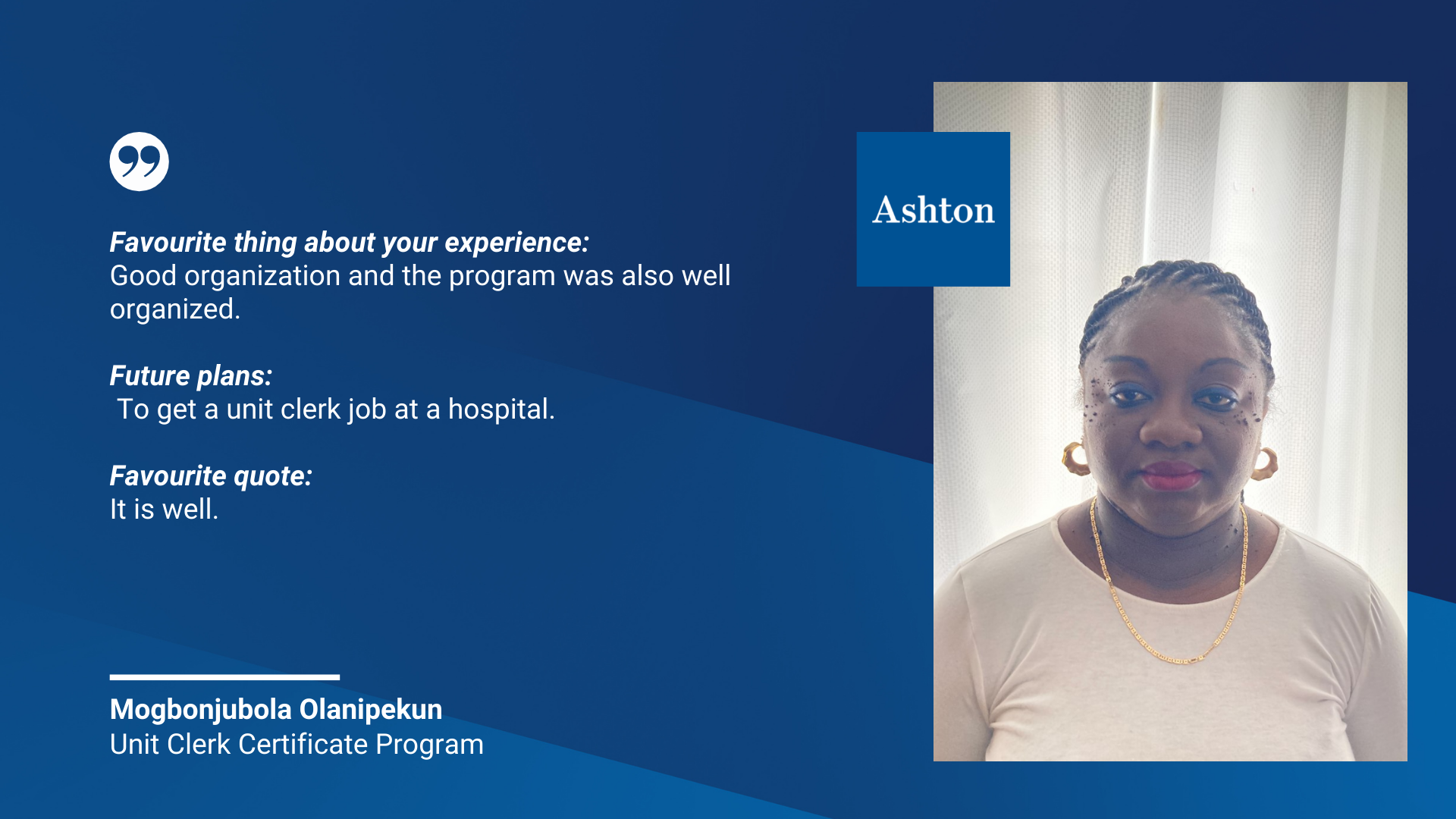 Favourite thing about your experience:
Good organization and the program was also well organized.

Future plans:
To get a unit clerk job at a hospital.

Favourite quote:
It is well.

Mogbonjubola Olanipekun
Unit Clerk Certificate Program

Ashton